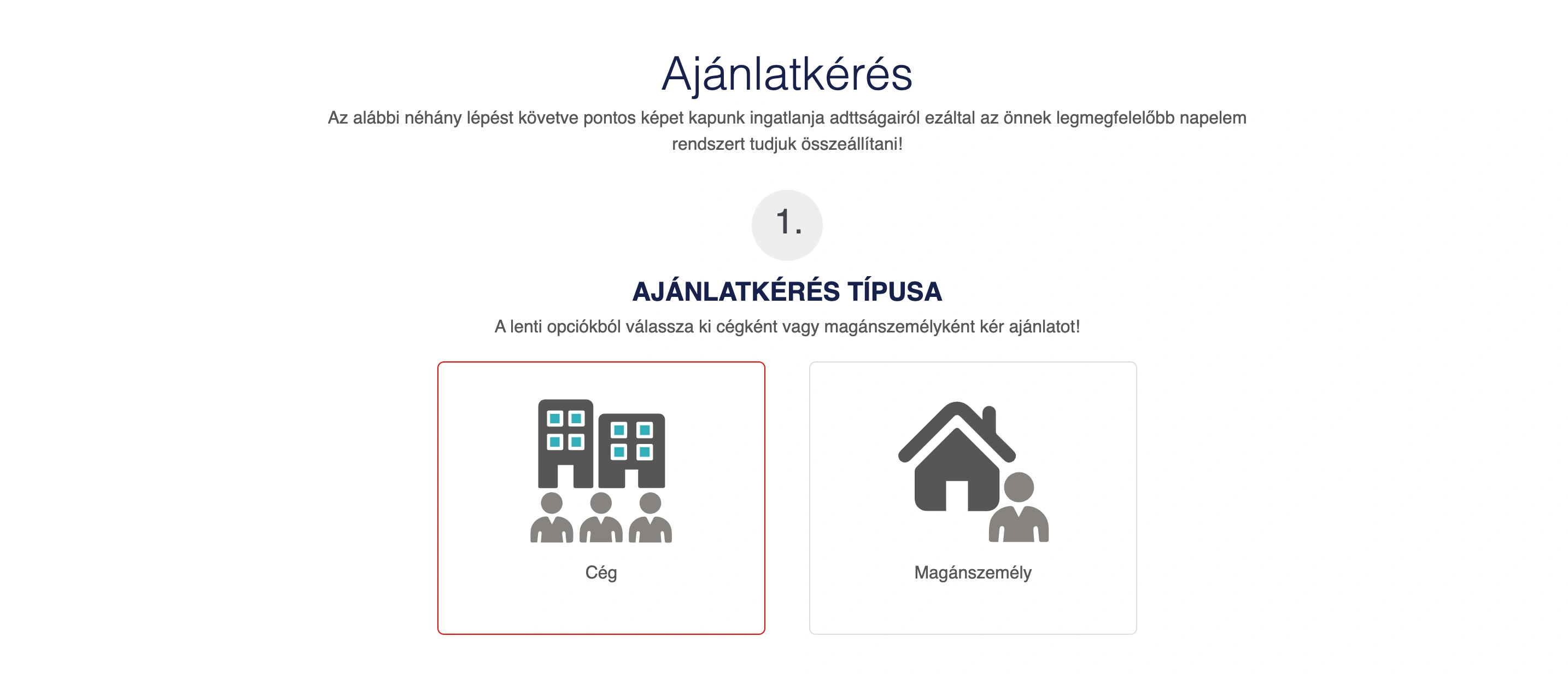 Ajánlatkérés

Az alábbi néhány lépést követve pontos képet kapunk ingatlanja adttságairól ezáltal az önnek legmegfelelőbb napelem rendszert tudjuk összeállítani!

1.

AJÁNLATKÉRÉS TÍPUSA

A lenti opciókból válassza ki cégként vagy magánszemélyként kér ajánlatot!

Cég

Magánszemély